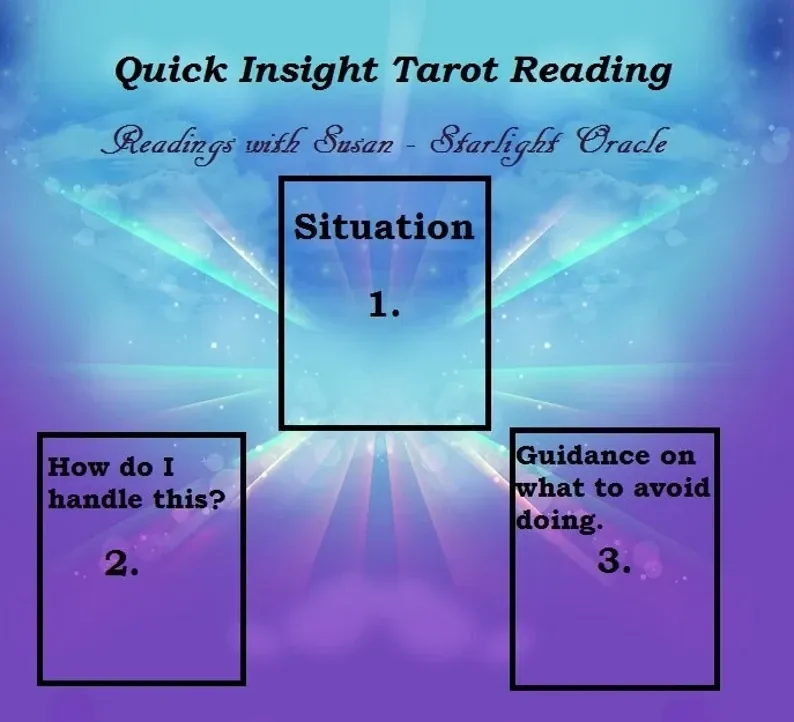 Quick Insight Tarot Reading

Readings with Susan - Starlight Oracle

Situation

1.

How do I handle this?

2.

Guidance on what to avoid doing.

3.